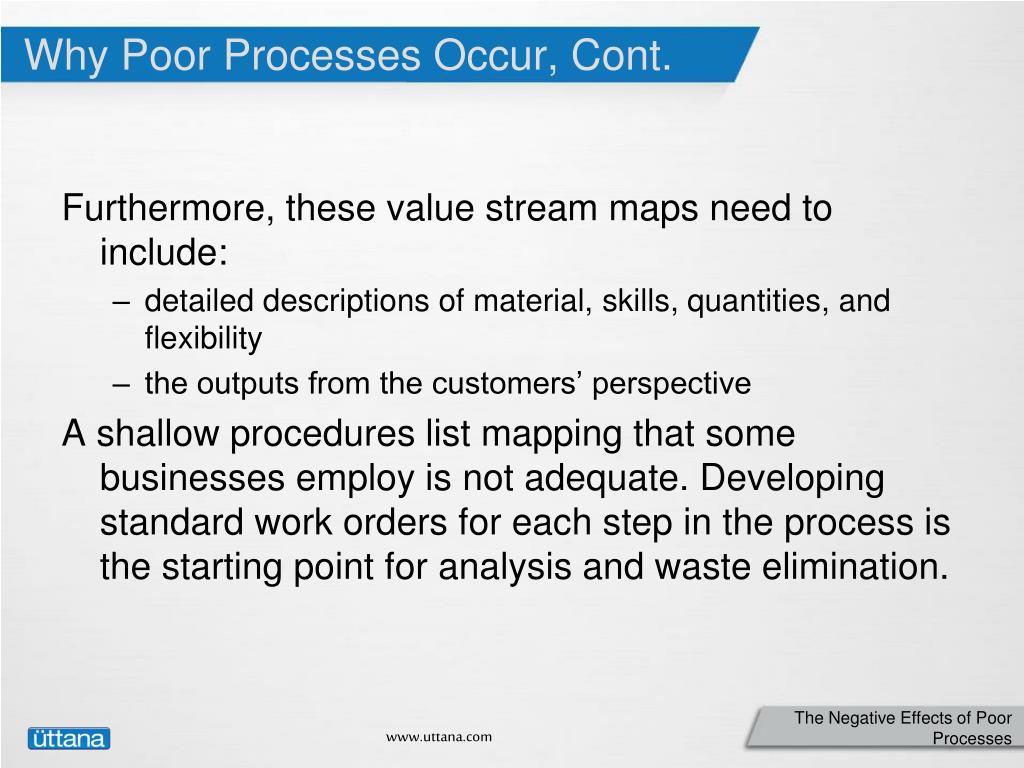 Why Poor Processes Occur, Cont.

Furthermore, these value stream maps need to include:

– detailed descriptions of material, skills, quantities, and flexibility

– the outputs from the customers’ perspective

A shallow procedures list mapping that some businesses employ is not adequate. Developing standard work orders for each step in the process is the starting point for analysis and waste elimination.

üttana

www.uttana.com

The Negative Effects of Poor Processes